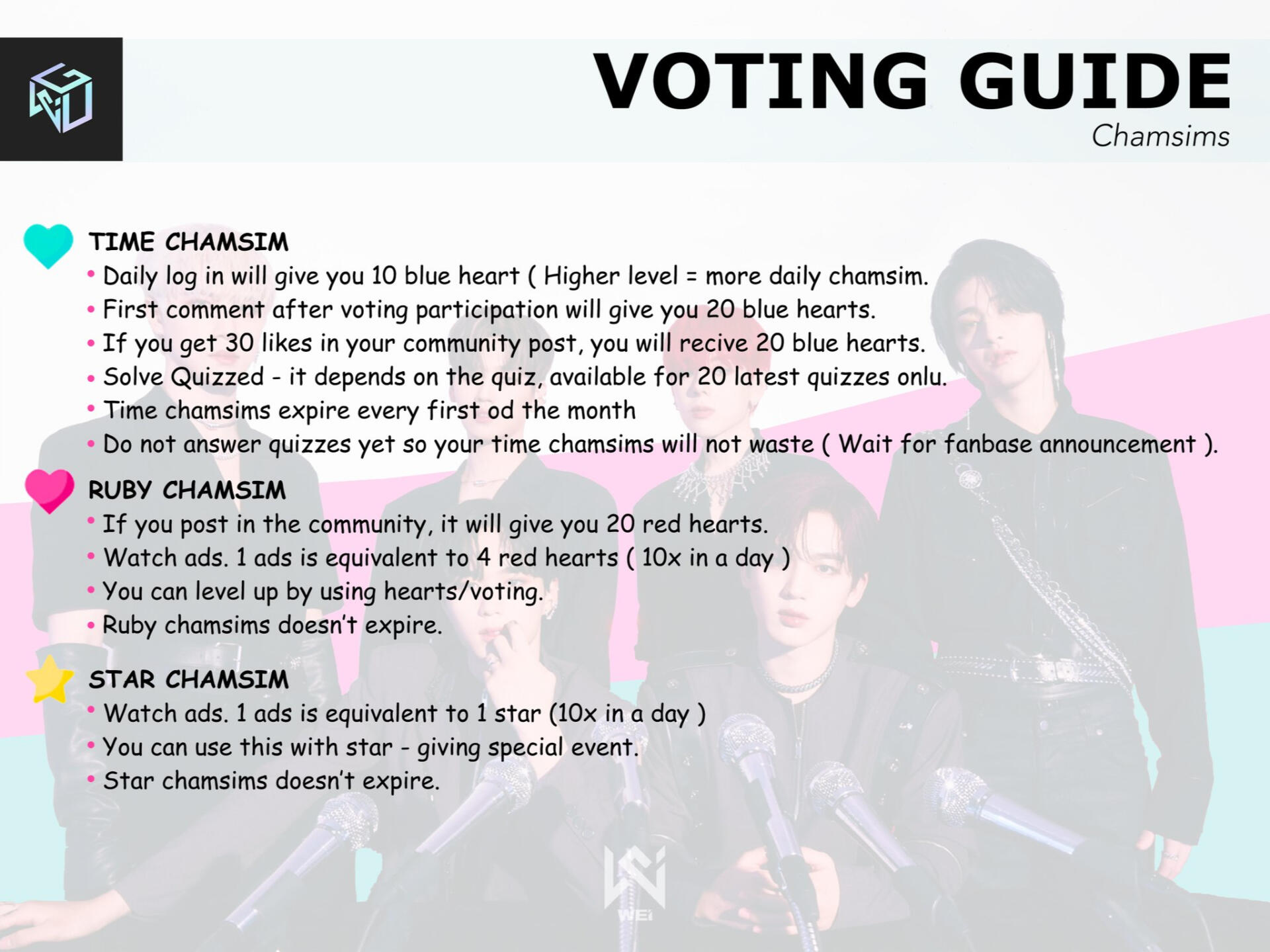 VOTING GUIDE
Chamsims

TIME CHAMSIM
• Daily log in will give you 10 blue heart ( Higher level = more daily chamsim.
• First comment after voting participation will give you 20 blue hearts.
• If you get 30 likes in your community post, you will recive 20 blue hearts.
• Solve Quizzed - it depends on the quiz, available for 20 latest quizzes onlu.
• Time chamsims expire every first od the month
• Do not answer quizzes yet so your time chamsims will not waste ( Wait for fanbase announcement ).

RUBY CHAMSIM
• If you post in the community, it will give you 20 red hearts.
• Watch ads. 1 ads is equivalent to 4 red hearts ( 10x in a day )
• You can level up by using hearts/voting.
• Ruby chamsims doesn't expire.

STAR CHAMSIM
• Watch ads. 1 ads is equivalent to 1 star (10x in a day )
• You can use this with star - giving special event.
• Star chamsims doesn't expire.

WEi